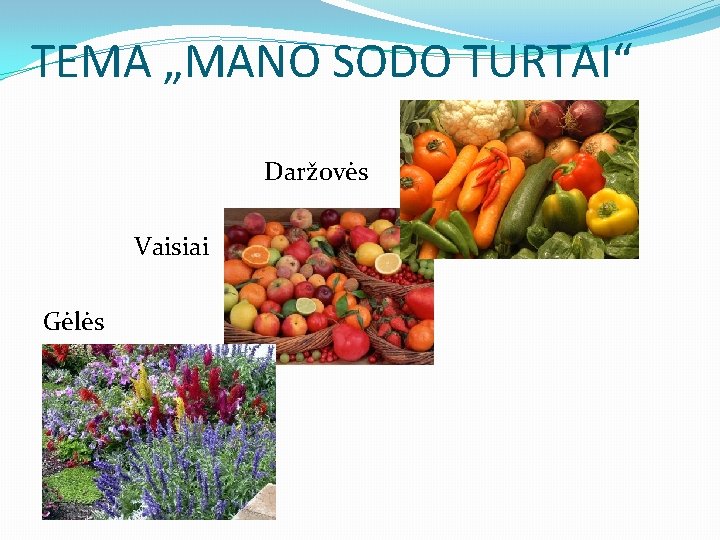 TEMA „MANO SODO TURTAI“

Daržovės

Vaisiai

Gėlės